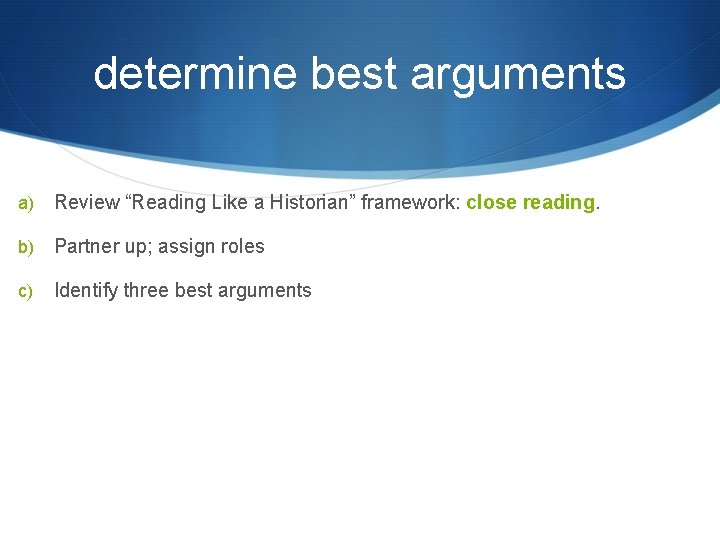 determine best arguments

a) Review “Reading Like a Historian” framework: close reading.

b) Partner up; assign roles

c) Identify three best arguments